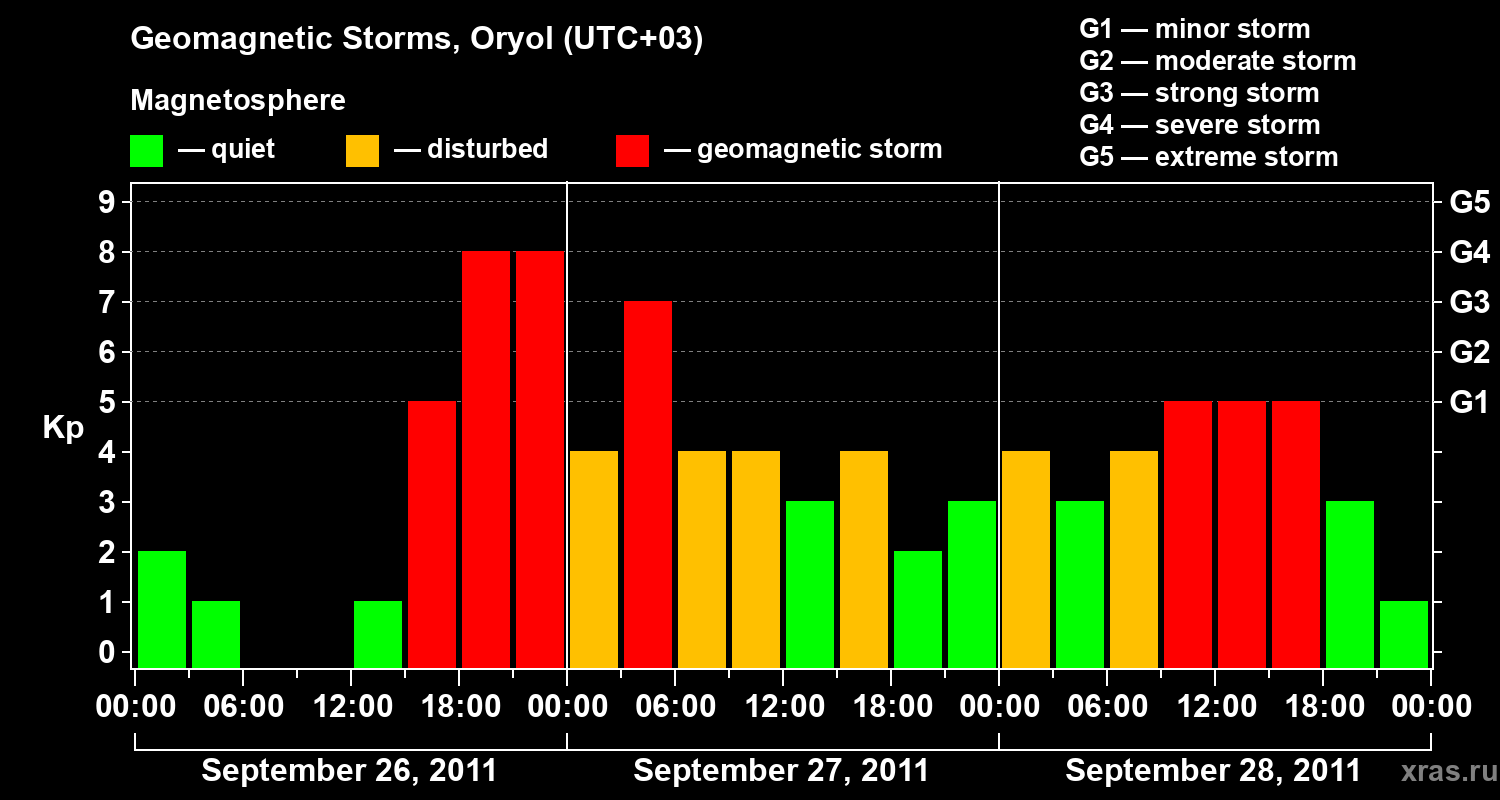 Geomagnetic Storms, Oryol (UTC+03)

Magnetosphere

— quiet — disturbed — geomagnetic storm

G1 — minor storm
G2 — moderate storm
G3 — strong storm
G4 — severe storm
G5 — extreme storm

Kp

9
8
7
6
5
4
3
2
1
0

G5
G4
G3
G2
G1

00:00 06:00 12:00 18:00 00:00 06:00 12:00 18:00 00:00 06:00 12:00 18:00 00:00

September 26, 2011 September 27, 2011 September 28, 2011

xras.ru